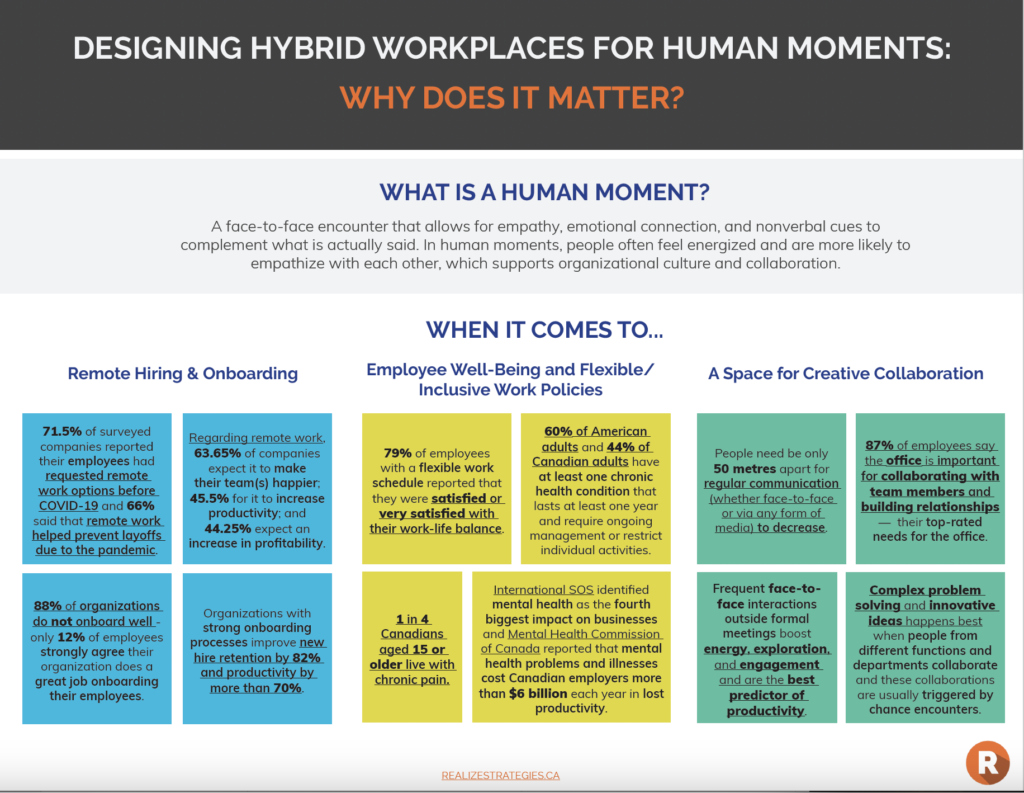 DESIGNING HYBRID WORKPLACES FOR HUMAN MOMENTS:
WHY DOES IT MATTER?

WHAT IS A HUMAN MOMENT?

A face-to-face encounter that allows for empathy, emotional connection, and nonverbal cues to complement what is actually said. In human moments, people often feel energized and are more likely to empathize with each other, which supports organizational culture and collaboration.

WHEN IT COMES TO...

Remote Hiring & Onboarding

71.5% of surveyed companies reported their employees had requested remote work options before COVID-19 and 66% said that remote work helped prevent layoffs due to the pandemic.

Regarding remote work, 63.65% of companies expect it to make their team(s) happier; 45.5% for it to increase productivity; and 44.25% expect an increase in profitability.

88% of organizations do not onboard well - only 12% of employees strongly agree their organization does a great job onboarding their employees.

Organizations with strong onboarding processes improve new hire retention by 82% and productivity by more than 70%.

Employee Well-Being and Flexible/ Inclusive Work Policies

79% of employees with a flexible work schedule reported that they were satisfied or very satisfied with their work-life balance.

60% of American adults and 44% of Canadian adults have at least one chronic health condition that lasts at least one year and require ongoing management or restrict individual activities.

1 in 4 Canadians aged 15 or older live with chronic pain.

International SOS identified mental health as the fourth biggest impact on businesses and Mental Health Commission of Canada reported that mental health problems and illnesses cost Canadian employers more than $6 billion each year in lost productivity.

A Space for Creative Collaboration

People need be only 50 metres apart for regular communication (whether face-to-face or via any form of media) to decrease.

87% of employees say the office is important for collaborating with team members and building relationships — their top-rated needs for the office.

Frequent face-to-face interactions outside formal meetings boost energy, exploration, and engagement and are the best predictor of productivity.

Complex problem solving and innovative ideas happens best when people from different functions and departments collaborate and these collaborations are usually triggered by chance encounters.

REALIZESTRATEGIES.CA

R